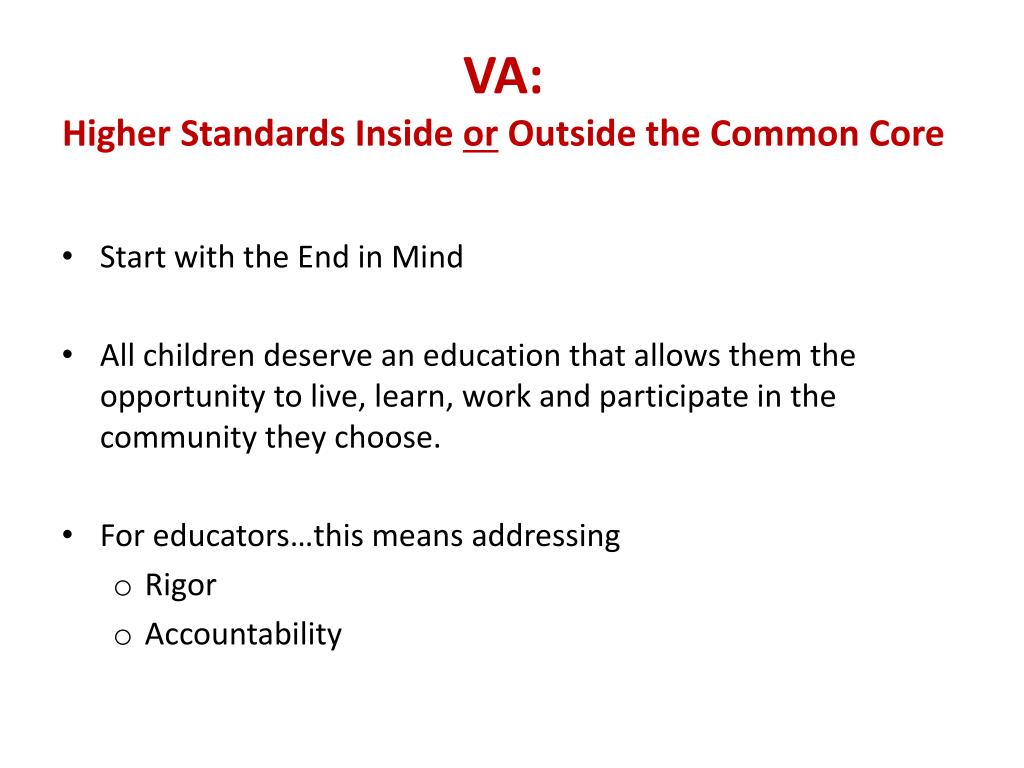 VA:
Higher Standards Inside or Outside the Common Core

• Start with the End in Mind

• All children deserve an education that allows them the opportunity to live, learn, work and participate in the community they choose.

• For educators…this means addressing
o Rigor
o Accountability